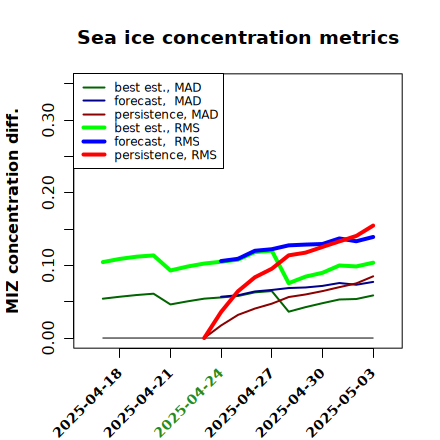 Sea ice concentration metrics

best est., MAD
forecast, MAD
persistence, MAD
best est., RMS
forecast, RMS
persistence, RMS

MIZ concentration diff.

0.00
0.10
0.20
0.30

2025-04-18
2025-04-21
2025-04-24
2025-04-27
2025-04-30
2025-05-03